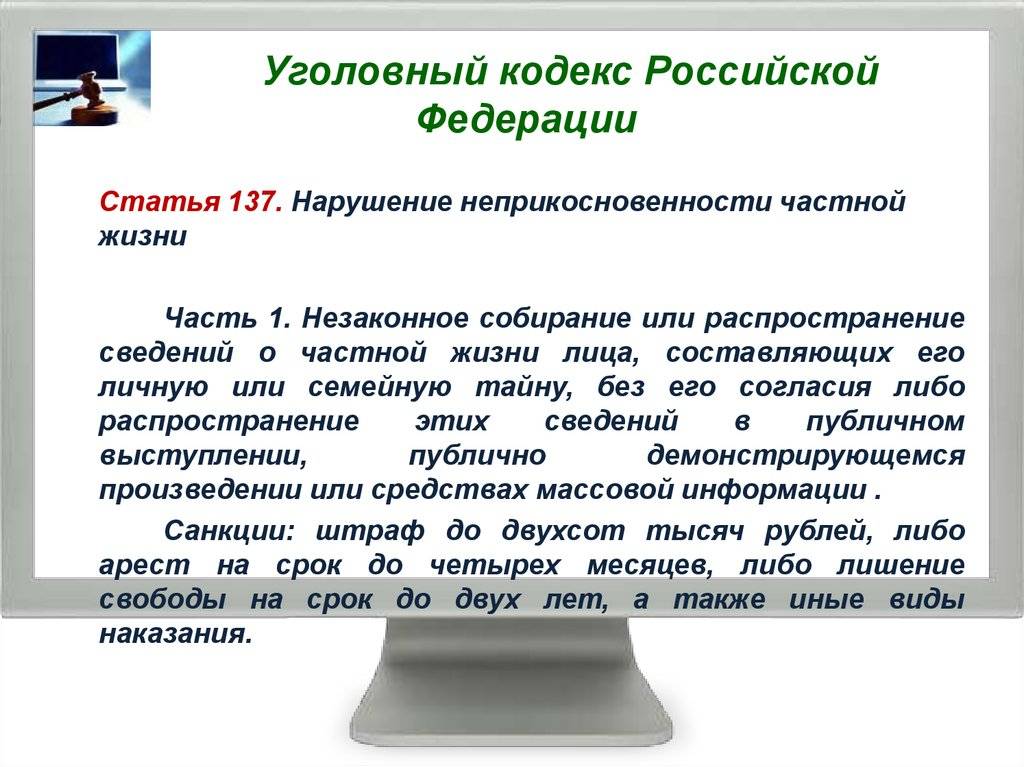 Уголовный кодекс Российской Федерации

Статья 137. Нарушение неприкосновенности частной жизни

Часть 1. Незаконное собирание или распространение сведений о частной жизни лица, составляющих его личную или семейную тайну, без его согласия либо распространение этих сведений в публичном выступлении, публично демонстрирующемся произведении или средствах массовой информации .

Санкции: штраф до двухсот тысяч рублей, либо арест на срок до четырех месяцев, либо лишение свободы на срок до двух лет, а также иные виды наказания.